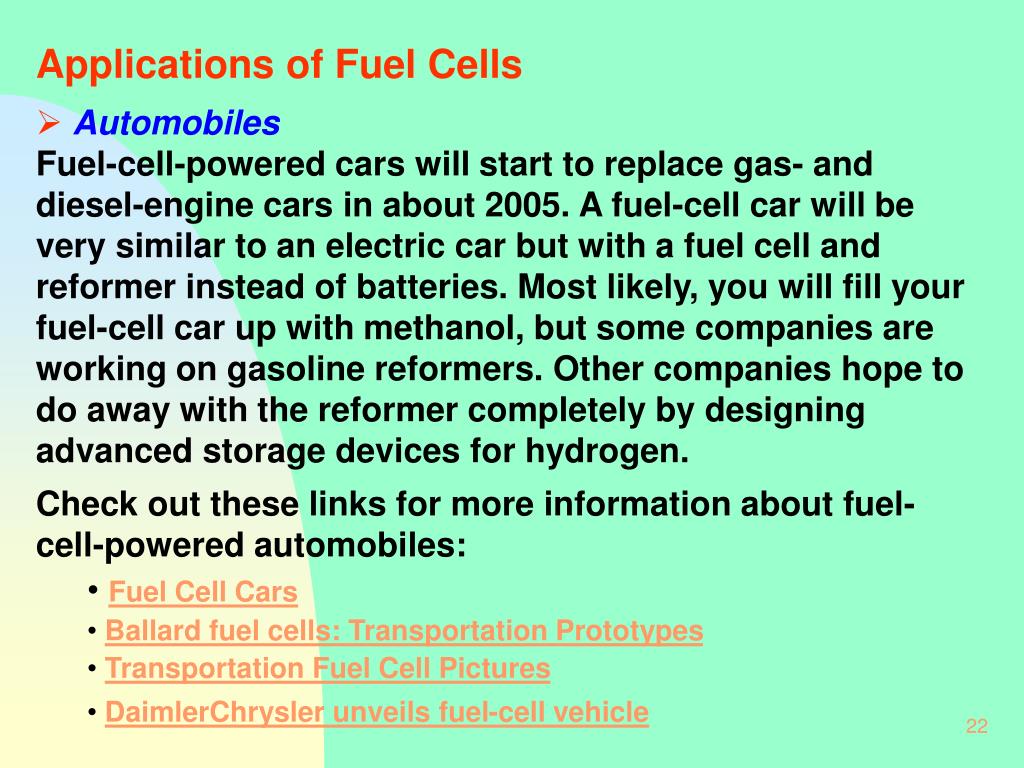 Applications of Fuel Cells

➢ Automobiles

Fuel-cell-powered cars will start to replace gas- and diesel-engine cars in about 2005. A fuel-cell car will be very similar to an electric car but with a fuel cell and reformer instead of batteries. Most likely, you will fill your fuel-cell car up with methanol, but some companies are working on gasoline reformers. Other companies hope to do away with the reformer completely by designing advanced storage devices for hydrogen.

Check out these links for more information about fuel-cell-powered automobiles:

• Fuel Cell Cars
• Ballard fuel cells: Transportation Prototypes
• Transportation Fuel Cell Pictures
• DaimlerChrysler unveils fuel-cell vehicle

22